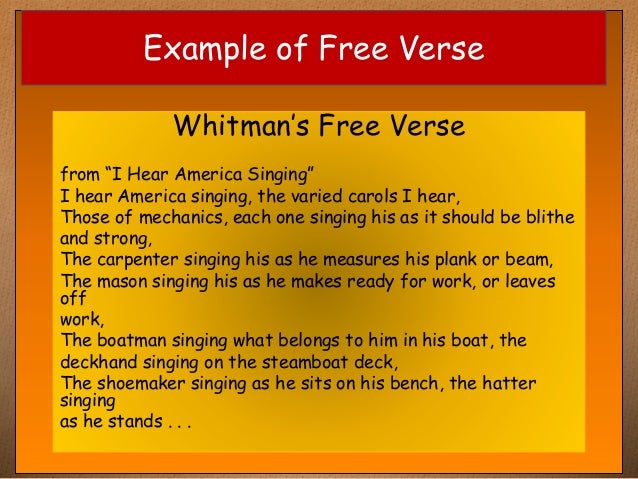 Example of Free Verse

Whitman's Free Verse

from "I Hear America Singing"
I hear America singing, the varied carols I hear,
Those of mechanics, each one singing his as it should be blithe and strong,
The carpenter singing his as he measures his plank or beam,
The mason singing his as he makes ready for work, or leaves off
work,
The boatman singing what belongs to him in his boat, the deckhand singing on the steamboat deck,
The shoemaker singing as he sits on his bench, the hatter singing
as he stands . . .